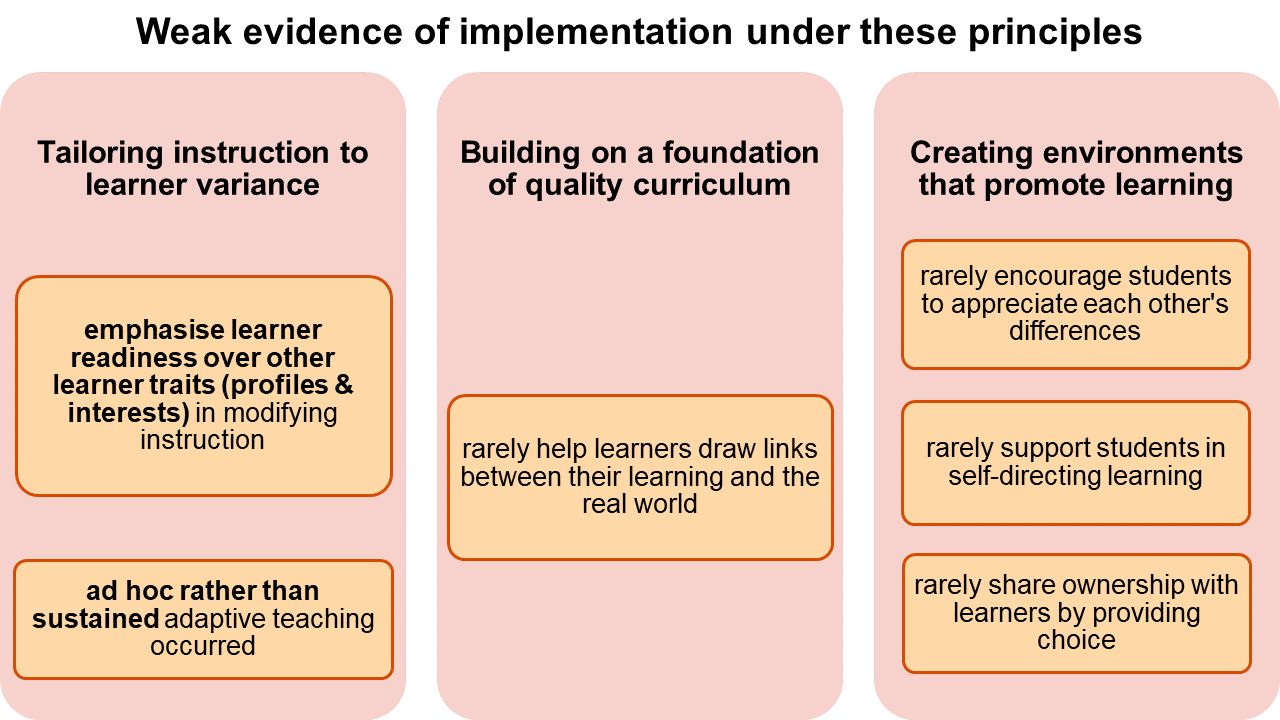 Weak evidence of implementation under these principles

Tailoring instruction to learner variance

emphasise learner readiness over other learner traits (profiles & interests) in modifying instruction

ad hoc rather than sustained adaptive teaching occurred

Building on a foundation of quality curriculum

rarely help learners draw links between their learning and the real world

Creating environments that promote learning

rarely encourage students to appreciate each other's differences

rarely support students in self-directing learning

rarely share ownership with learners by providing choice